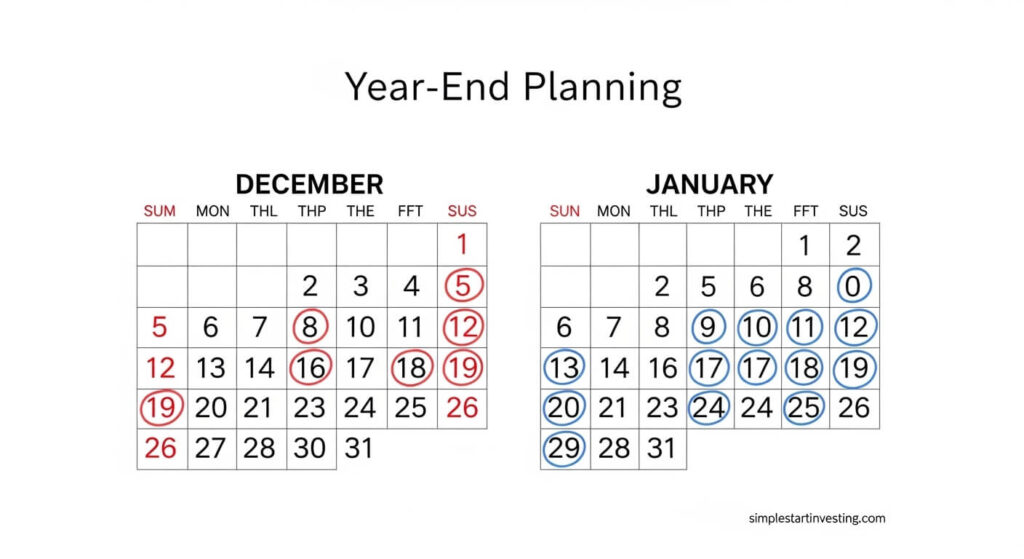 Year-End Planning

DECEMBER

| SUM | MON | THL | THP | THE | FFT | SUS |
|---|---|---|---|---|---|---|
| | | | | | | 1 |
| | | | 2 | 3 | 4 | 5 |
| 5 | 6 | 7 | 8 | 10 | 11 | 12 |
| 12 | 13 | 14 | 16 | 17 | 18 | 19 |
| 19 | 20 | 21 | 23 | 24 | 25 | 26 |
| 26 | 27 | 28 | 30 | 31 | | |

JANUARY

| SUN | MON | THL | THP | THE | FFT | SUS |
|---|---|---|---|---|---|---|
| | | | | | 1 | 2 |
| | | 2 | 5 | 6 | 8 | 0 |
| 6 | 7 | 8 | 9 | 10 | 11 | 12 |
| 13 | 14 | 16 | 17 | 17 | 18 | 19 |
| 20 | 21 | 23 | 24 | 24 | 25 | 26 |
| 29 | 28 | 31 | | | | |

simplestartinvesting.com